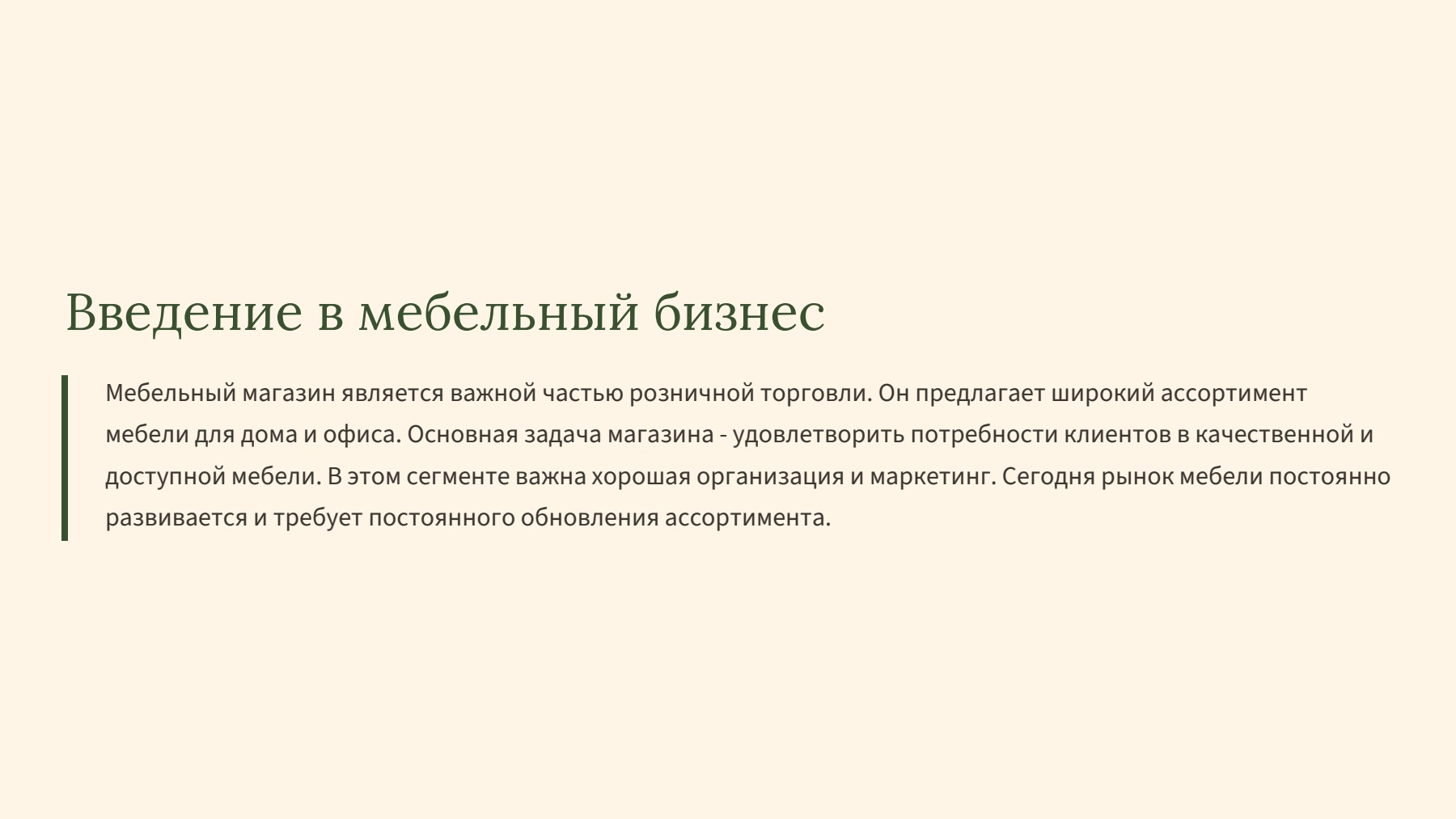 Введение в мебельный бизнес

Мебельный магазин является важной частью розничной торговли. Он предлагает широкий ассортимент мебели для дома и офиса. Основная задача магазина - удовлетворить потребности клиентов в качественной и доступной мебели. В этом сегменте важна хорошая организация и маркетинг. Сегодня рынок мебели постоянно развивается и требует постоянного обновления ассортимента.